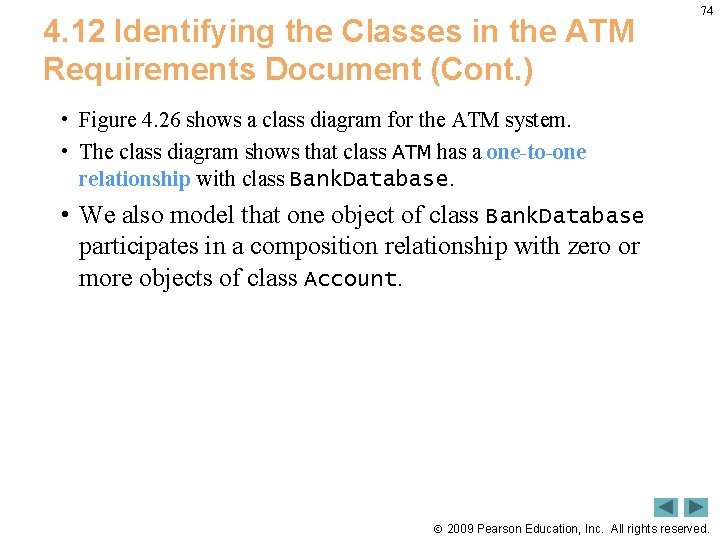 74

4.12 Identifying the Classes in the ATM Requirements Document (Cont.)

• Figure 4.26 shows a class diagram for the ATM system.

• The class diagram shows that class ATM has a one-to-one relationship with class BankDatabase.

• We also model that one object of class BankDatabase participates in a composition relationship with zero or more objects of class Account.

© 2009 Pearson Education, Inc. All rights reserved.